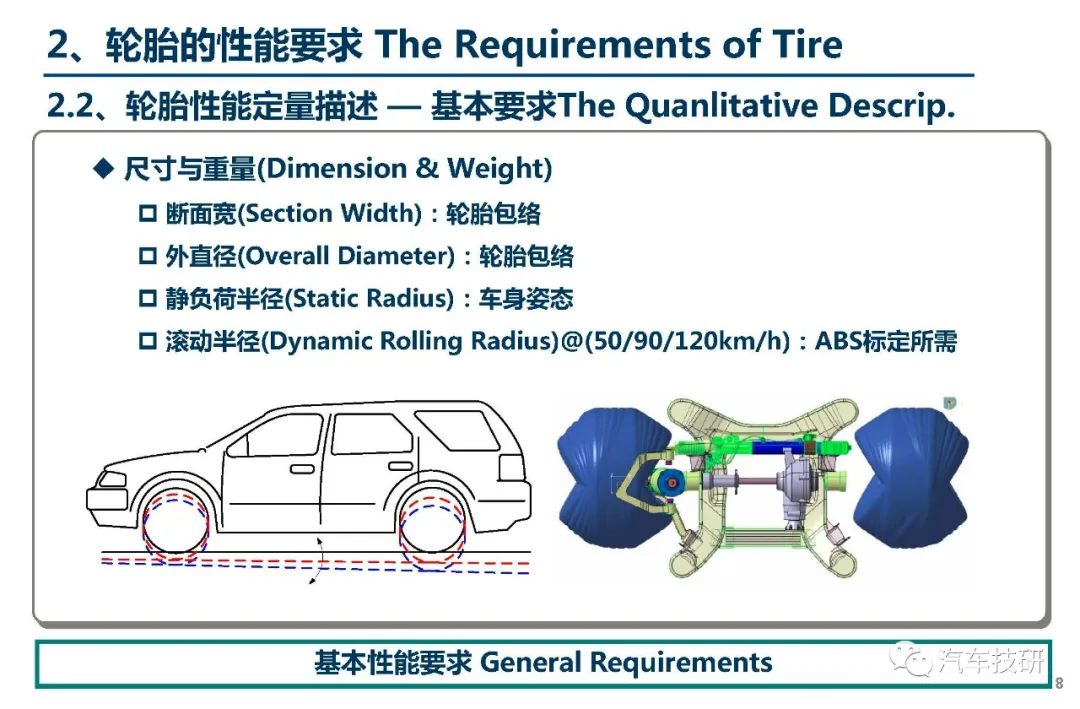 2、轮胎的性能要求 The Requirements of Tire

2.2、轮胎性能定量描述 — 基本要求The Quanlitative Descrip.

◆ 尺寸与重量(Dimension & Weight)

☐ 断面宽(Section Width)：轮胎包络

☐ 外直径(Overall Diameter)：轮胎包络

☐ 静负荷半径(Static Radius)：车身姿态

☐ 滚动半径(Dynamic Rolling Radius)@(50/90/120km/h)：ABS标定所需

基本性能要求 General Requirements

汽车技研

8